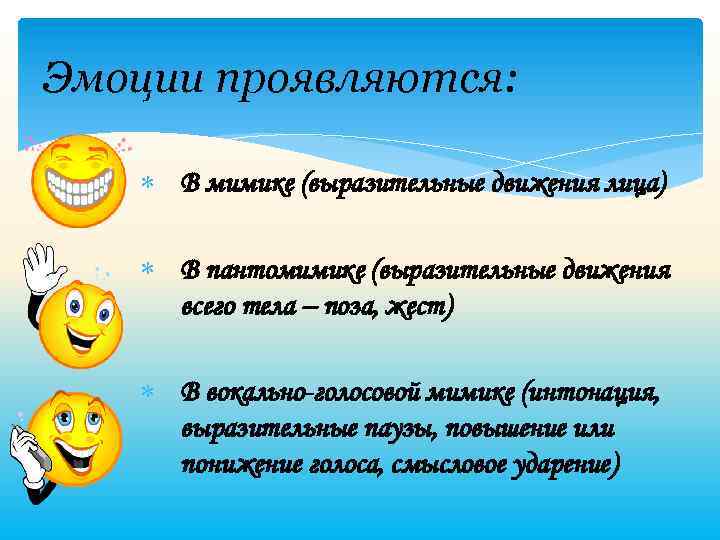 Эмоции проявляются:

* В мимике (выразительные движения лица)

* В пантомимике (выразительные движения всего тела – поза, жест)

* В вокально-голосовой мимике (интонация, выразительные паузы, повышение или понижение голоса, смысловое ударение)